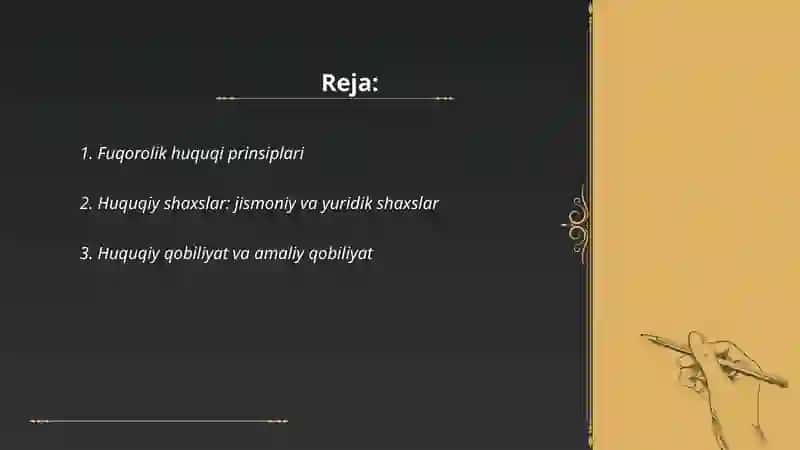 Reja:

1. Fuqorolik huquqi prinsiplari

2. Huquqiy shaxslar: jismoniy va yuridik shaxslar

3. Huquqiy qobiliyat va amaliy qobiliyat